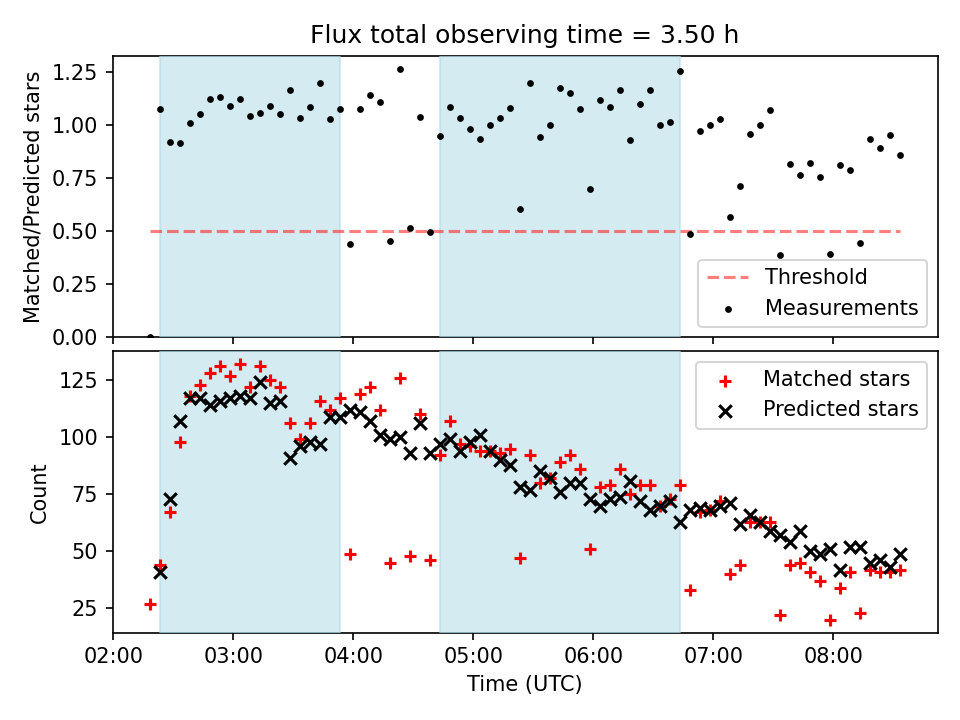 Flux total observing time = 3.50 h

Matched/Predicted stars

1.25
1.00
0.75
0.50
0.25
0.00

Threshold
Measurements

Count

125
100
75
50
25

Matched stars
Predicted stars

02:00
03:00
04:00
05:00
06:00
07:00
08:00

Time (UTC)